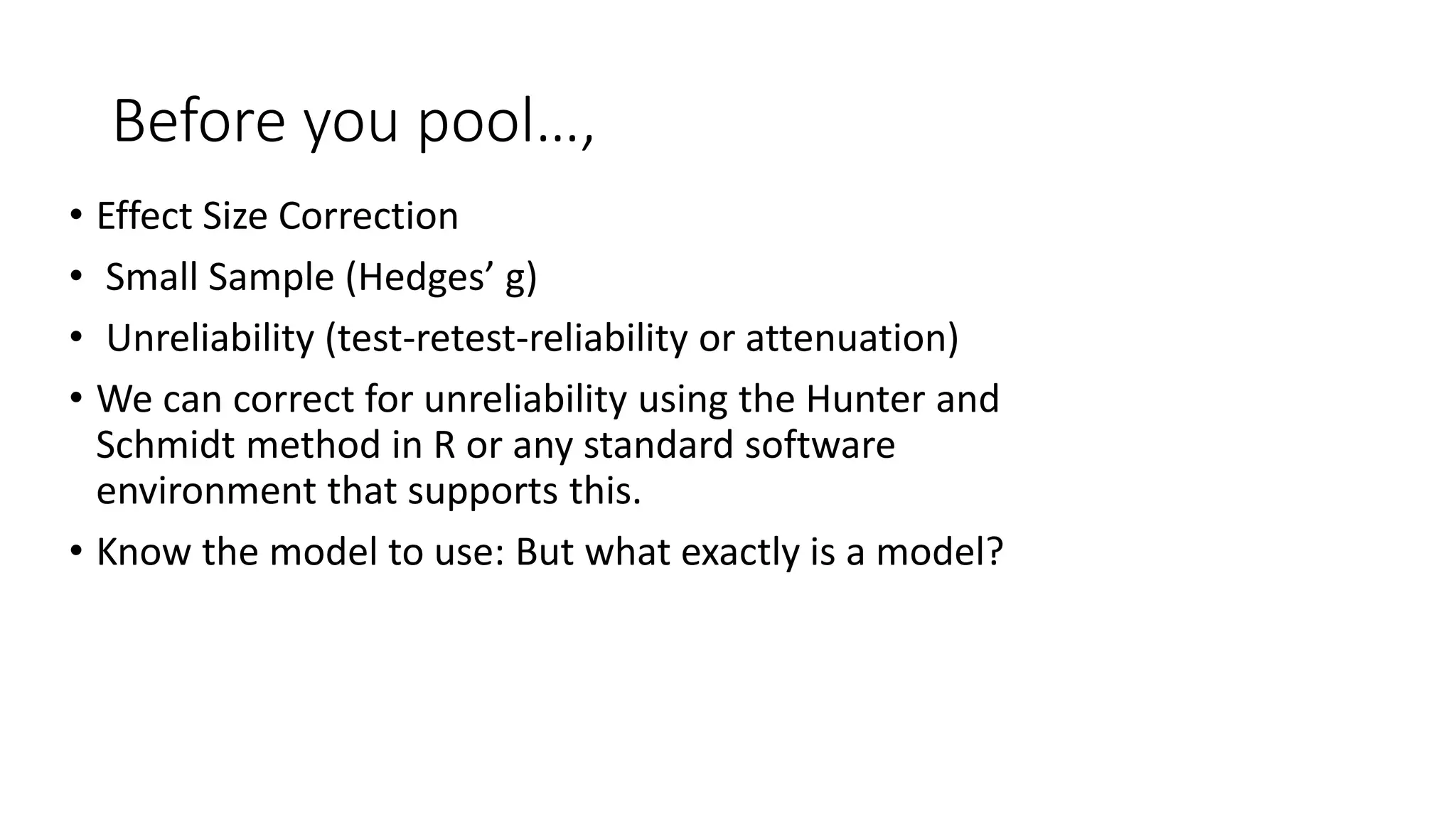 Before you pool…,

• Effect Size Correction

• Small Sample (Hedges’ g)

• Unreliability (test-retest-reliability or attenuation)

• We can correct for unreliability using the Hunter and Schmidt method in R or any standard software environment that supports this.

• Know the model to use: But what exactly is a model?